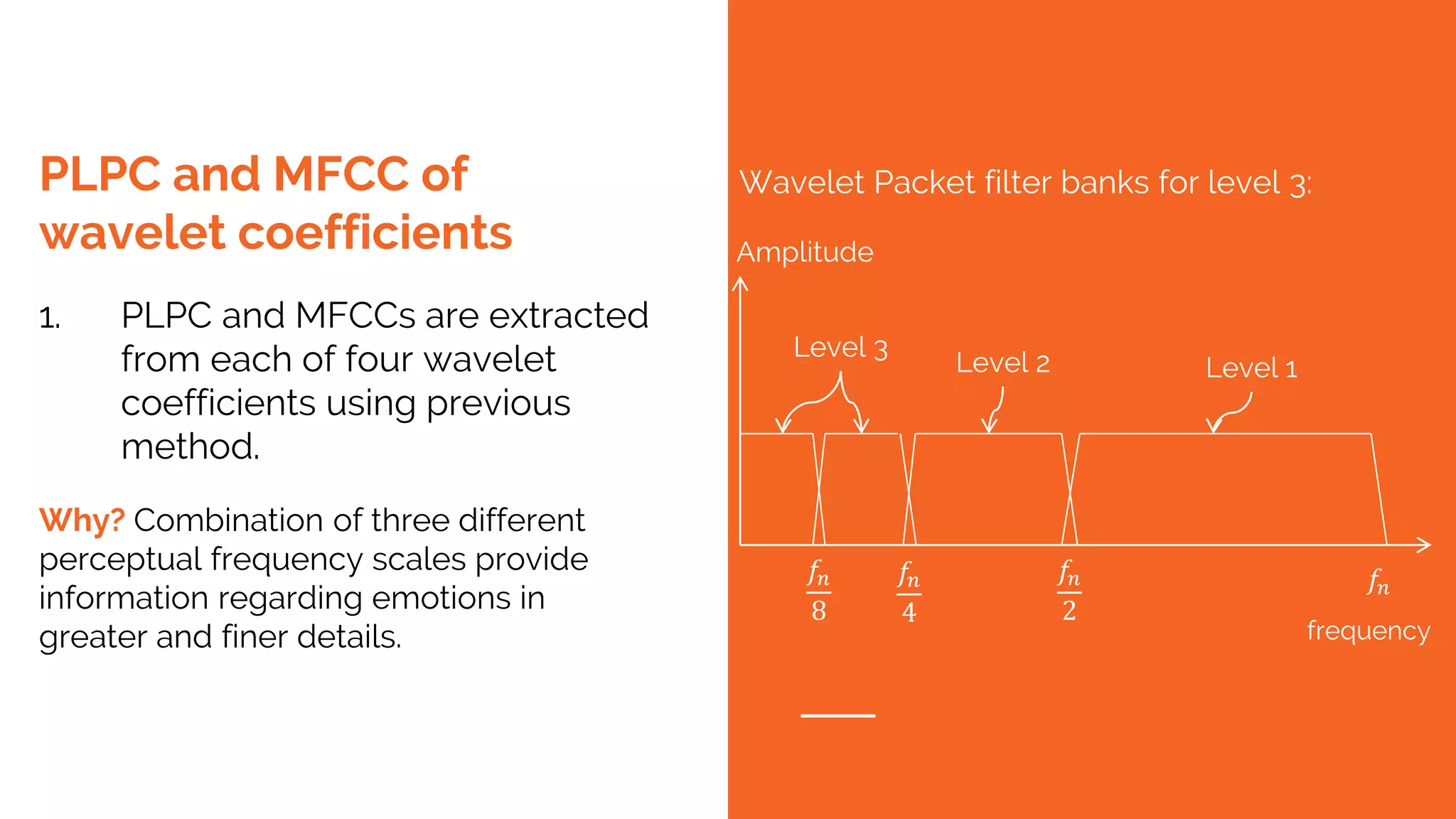 PLPC and MFCC of wavelet coefficients

1. PLPC and MFCCs are extracted from each of four wavelet coefficients using previous method.

Why? Combination of three different perceptual frequency scales provide information regarding emotions in greater and finer details.

Wavelet Packet filter banks for level 3:

Amplitude

Level 3

Level 2

Level 1

$\frac{f_n}{8}$

$\frac{f_n}{4}$

$\frac{f_n}{2}$

$f_n$

frequency